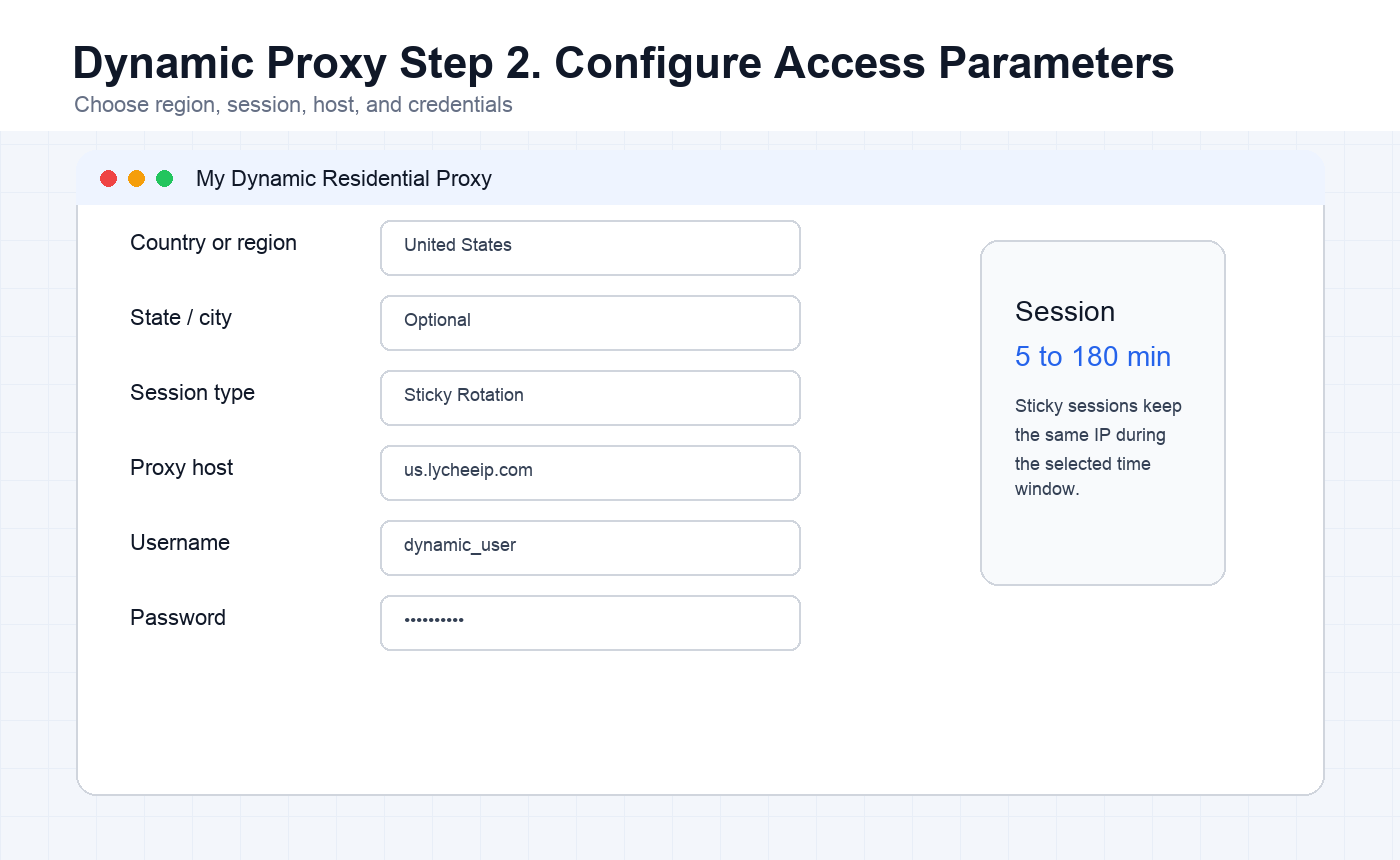 Dynamic Proxy Step 2. Configure Access Parameters

Choose region, session, host, and credentials

My Dynamic Residential Proxy

Country or region
United States

State / city
Optional

Session type
Sticky Rotation

Proxy host
us.lycheeip.com

Username
dynamic_user

Password
••••••••••

Session

5 to 180 min

Sticky sessions keep the same IP during the selected time window.